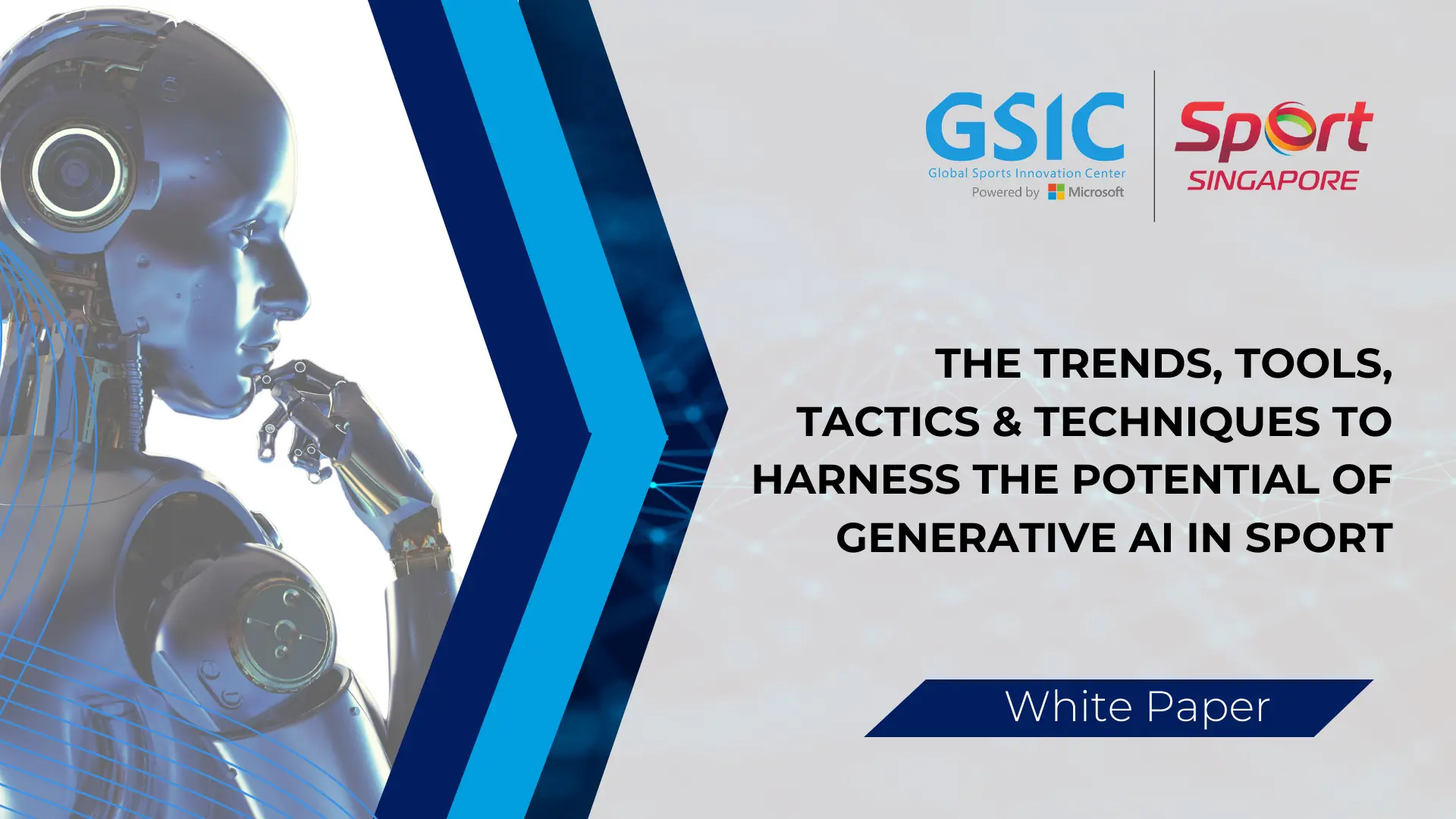 GSIC
Global Sports Innovation Center
Powered by Microsoft

Sport
SINGAPORE

THE TRENDS, TOOLS, TACTICS & TECHNIQUES TO HARNESS THE POTENTIAL OF GENERATIVE AI IN SPORT

White Paper